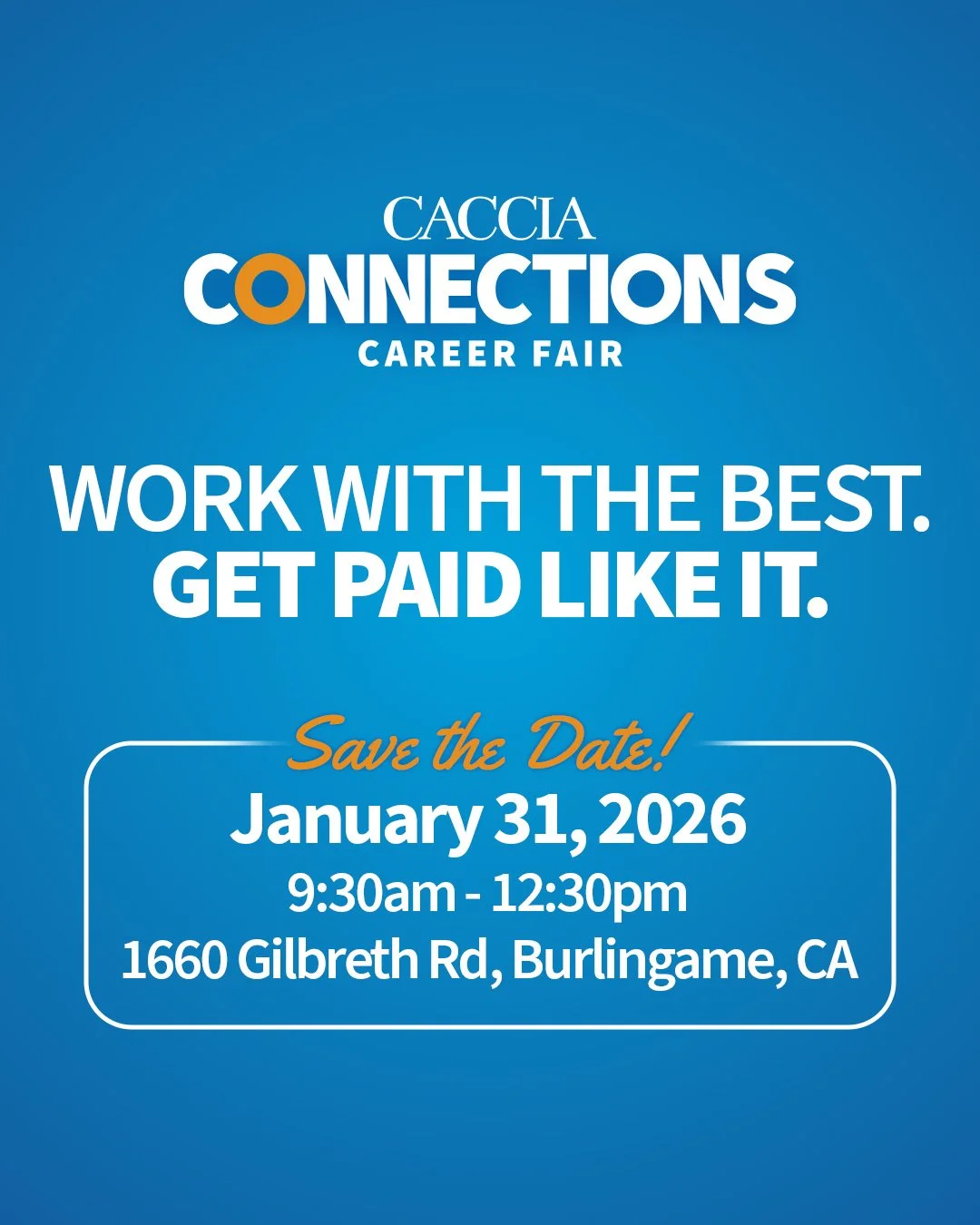 CACCIA
CONNECTIONS
CAREER FAIR

WORK WITH THE BEST.
GET PAID LIKE IT.

Save the Date!
January 31, 2026
9:30am - 12:30pm
1660 Gilbreth Rd, Burlingame, CA